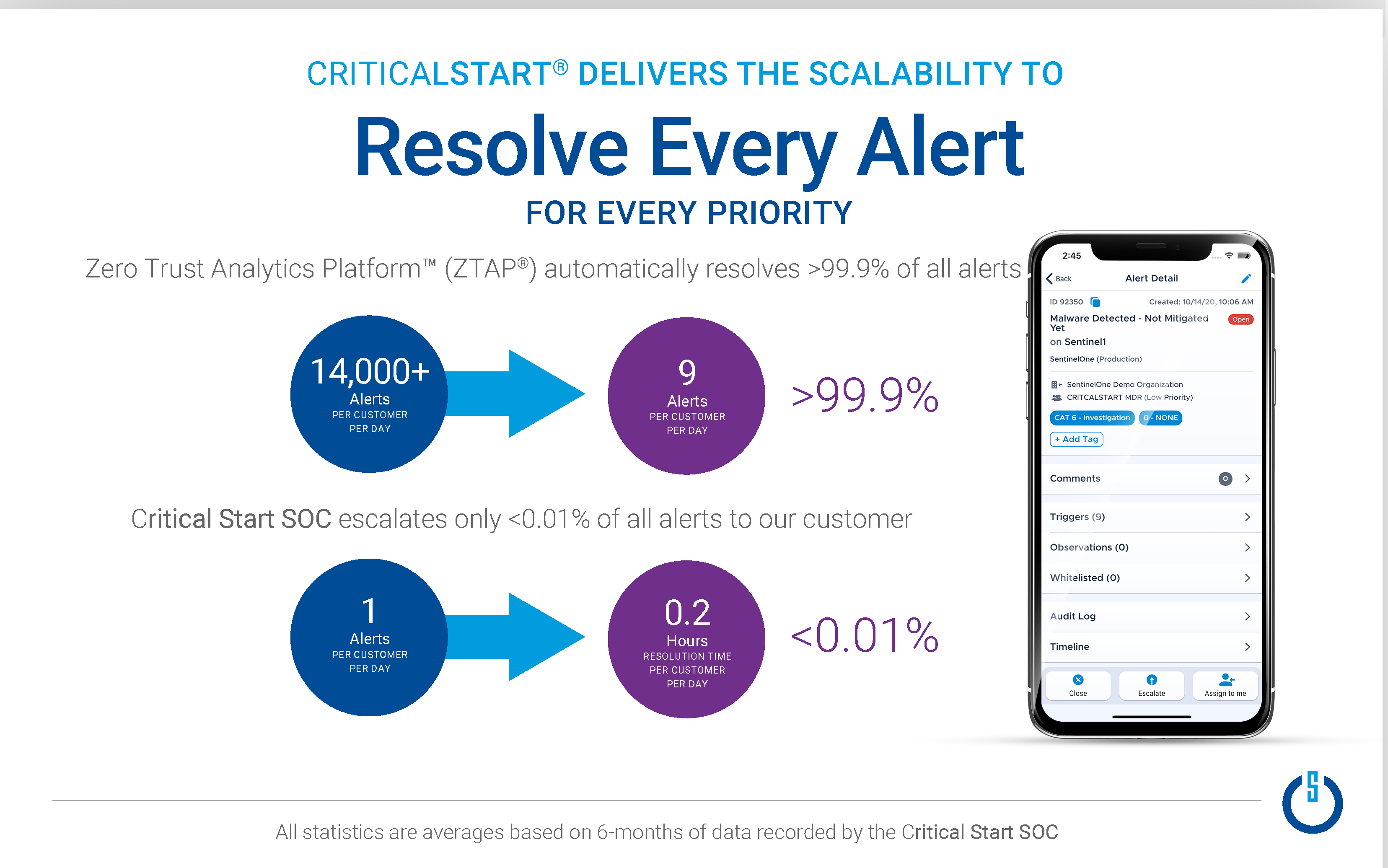 CRITICALSTART® DELIVERS THE SCALABILITY TO

Resolve Every Alert

FOR EVERY PRIORITY

Zero Trust Analytics Platform™ (ZTAP®) automatically resolves >99.9% of all alerts

14,000+ Alerts PER CUSTOMER PER DAY

9 Alerts PER CUSTOMER PER DAY

>99.9%

Critical Start SOC escalates only <0.01% of all alerts to our customer

1 Alerts PER CUSTOMER PER DAY

0.2 Hours RESOLUTION TIME PER CUSTOMER PER DAY

<0.01%

2:45

Back

Alert Detail

ID 92350

Created: 10/14/20, 10:06 AM

Malware Detected - Not Mitigated Yet

Open

on Sentinel1

SentinelOne (Production)

SentinelOne Demo Organization

CRITCALSTART MDR (Low Priority)

CAT 6 - Investigation

0 - NONE

+ Add Tag

Comments 0

Triggers (9)

Observations (0)

Whitelisted (0)

Audit Log

Timeline

Close

Escalate

Assign to me

All statistics are averages based on 6-months of data recorded by the Critical Start SOC